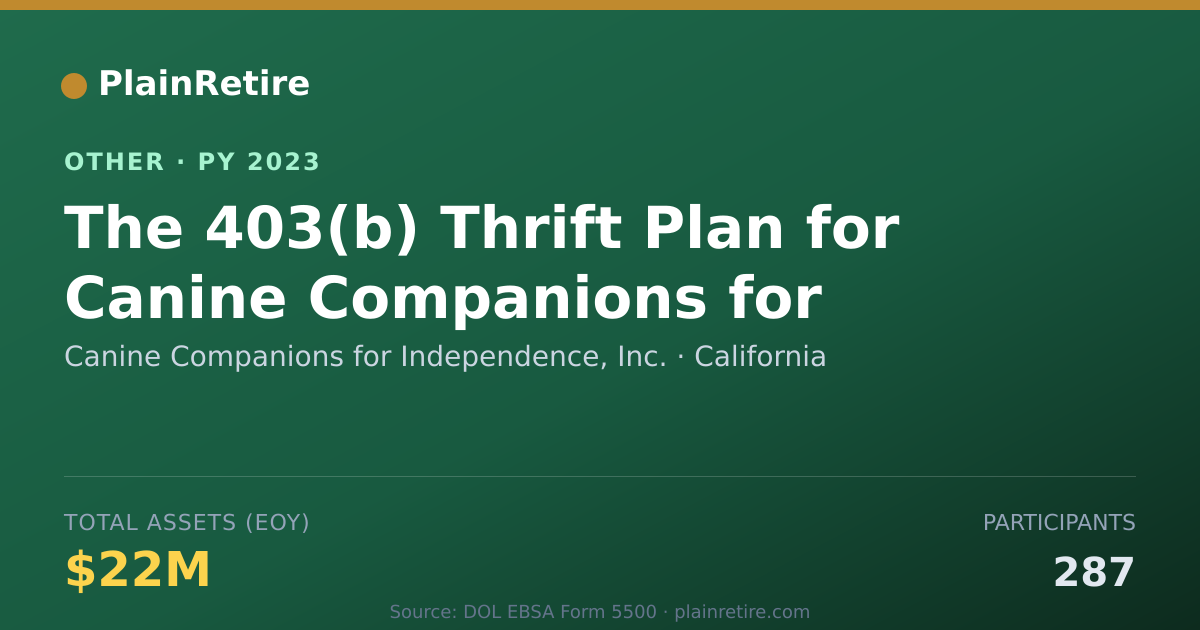 PlainRetire

OTHER · PY 2023

The 403(b) Thrift Plan for Canine Companions for

Canine Companions for Independence, Inc. · California

TOTAL ASSETS (EOY)
$22M

PARTICIPANTS
287

Source: DOL EBSA Form 5500 · plainretire.com